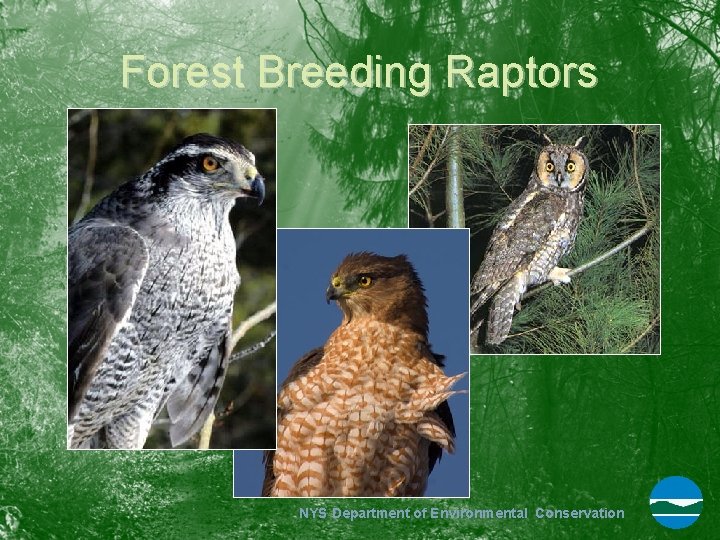 Forest Breeding Raptors

NYS Department of Environmental Conservation